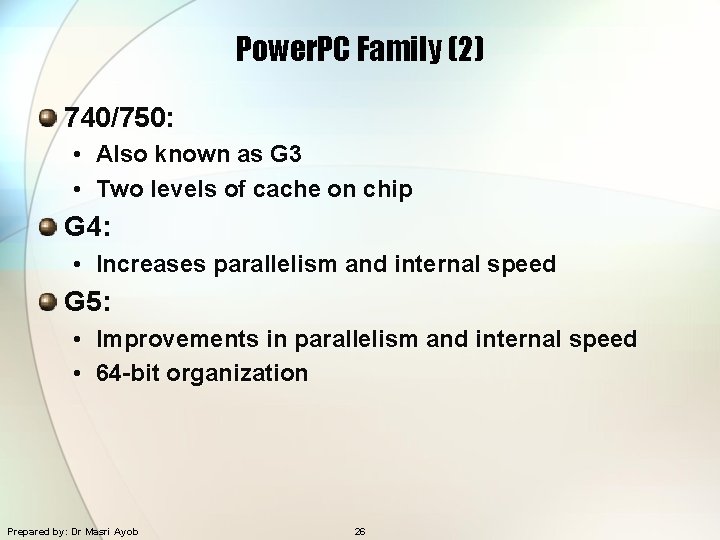 PowerPC Family (2)

740/750:

• Also known as G3

• Two levels of cache on chip

G4:

• Increases parallelism and internal speed

G5:

• Improvements in parallelism and internal speed

• 64-bit organization

Prepared by: Dr Masri Ayob

26